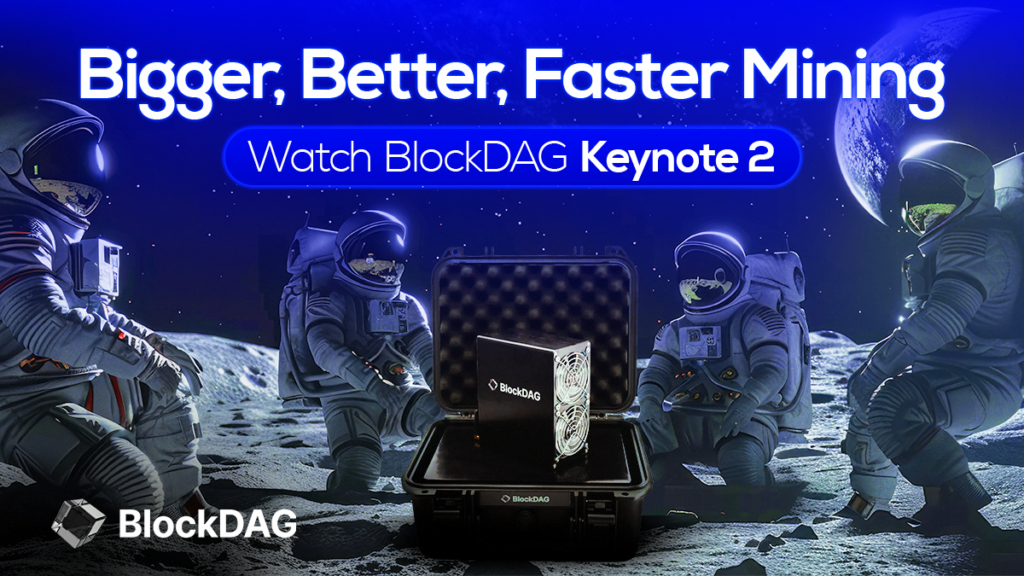 Bigger, Better, Faster Mining

Watch BlockDAG Keynote 2

BlockDAG

BlockDAG

BlockDAG